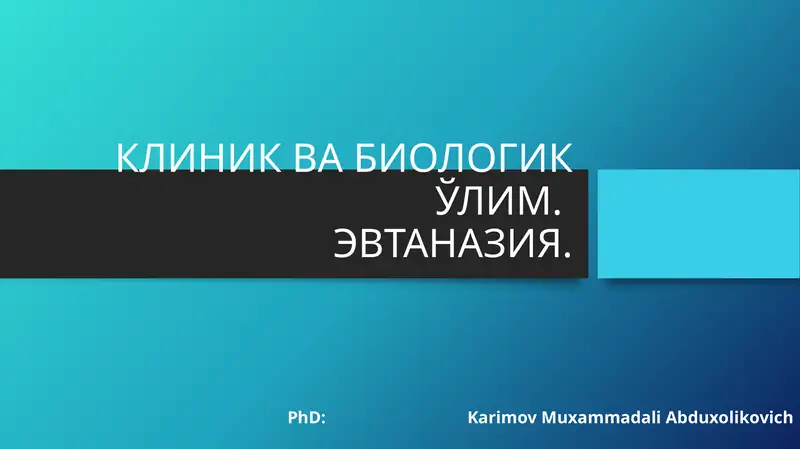 КЛИНИК ВА БИОЛОГИК ЎЛИМ.
ЭВТАНАЗИЯ.

PhD: Karimov Muxammadali Abduxolikovich